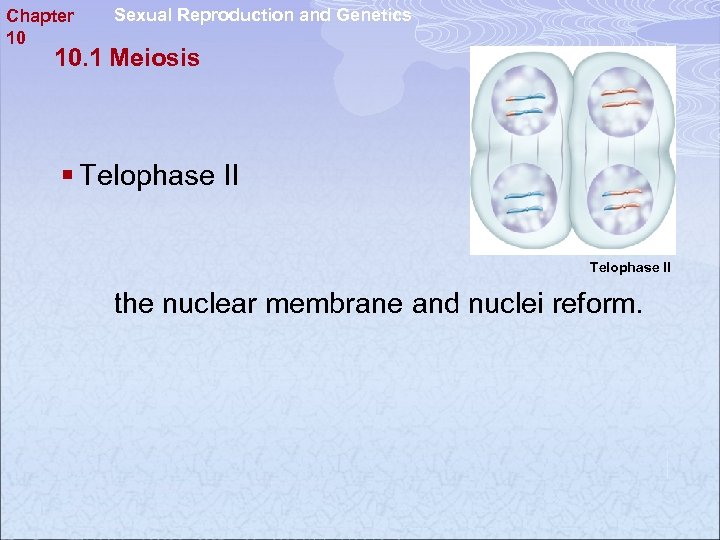 Chapter 10

Sexual Reproduction and Genetics

10.1 Meiosis

▪ Telophase II

Telophase II

the nuclear membrane and nuclei reform.